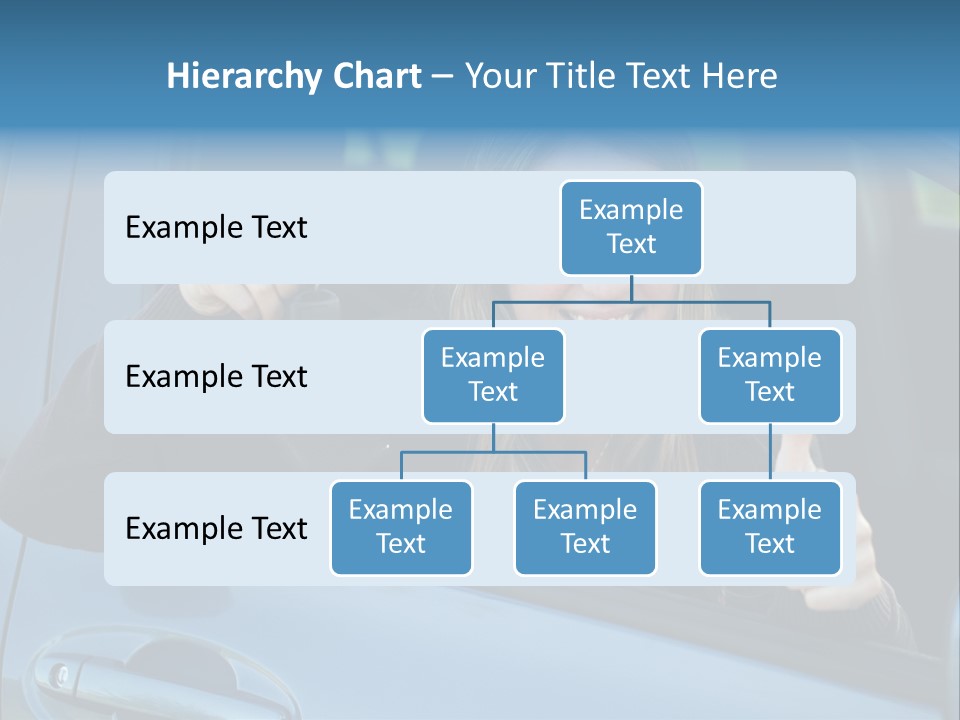 Hierarchy Chart – Your Title Text Here

Example Text

Example Text

Example Text

Example Text

Example Text

Example Text

Example Text

Example Text

Example Text